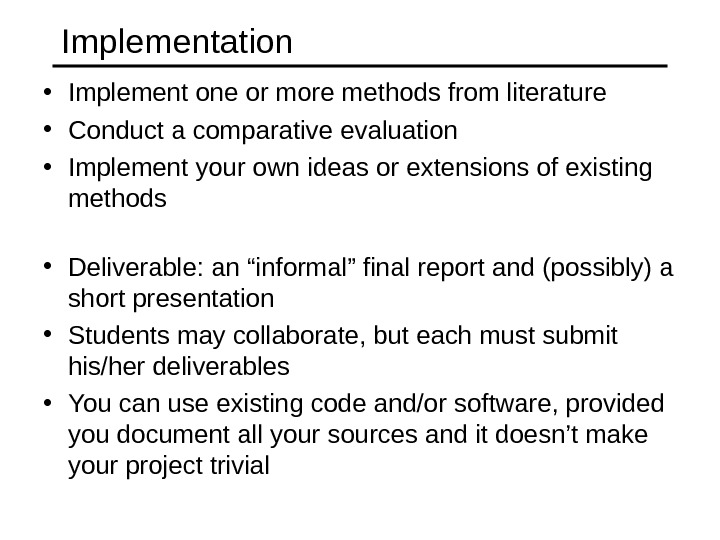 Implementation

• Implement one or more methods from literature
• Conduct a comparative evaluation
• Implement your own ideas or extensions of existing methods

• Deliverable: an “informal” final report and (possibly) a short presentation
• Students may collaborate, but each must submit his/her deliverables
• You can use existing code and/or software, provided you document all your sources and it doesn’t make your project trivial